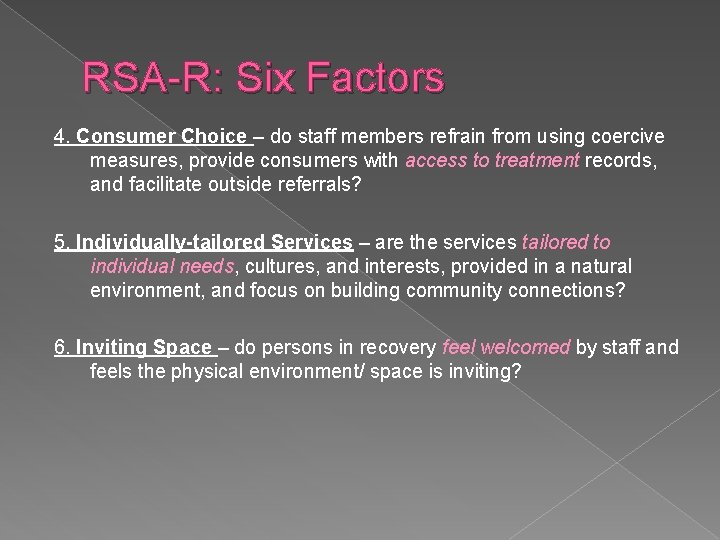 RSA-R: Six Factors

4. Consumer Choice – do staff members refrain from using coercive measures, provide consumers with access to treatment records, and facilitate outside referrals?

5. Individually-tailored Services – are the services tailored to individual needs, cultures, and interests, provided in a natural environment, and focus on building community connections?

6. Inviting Space – do persons in recovery feel welcomed by staff and feels the physical environment/ space is inviting?